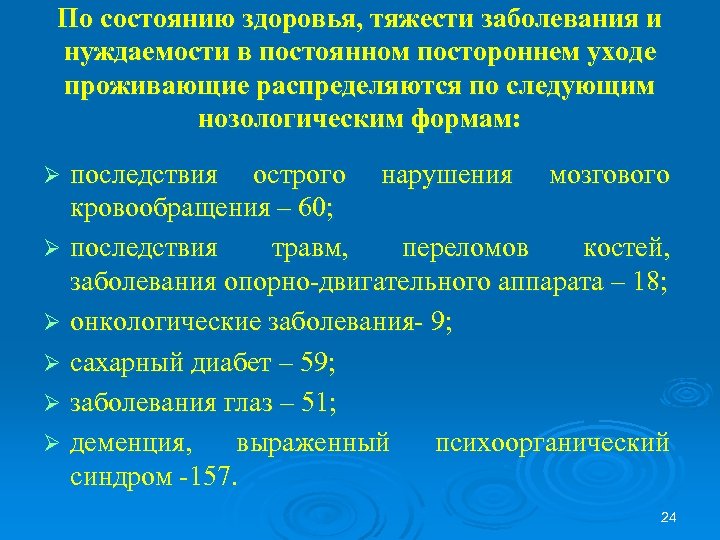 По состоянию здоровья, тяжести заболевания и нуждаемости в постоянном постороннем уходе проживающие распределяются по следующим нозологическим формам:

➢ последствия острого нарушения мозгового кровообращения – 60;
➢ последствия травм, переломов костей, заболевания опорно-двигательного аппарата – 18;
➢ онкологические заболевания- 9;
➢ сахарный диабет – 59;
➢ заболевания глаз – 51;
➢ деменция, выраженный психоорганический синдром -157.

24